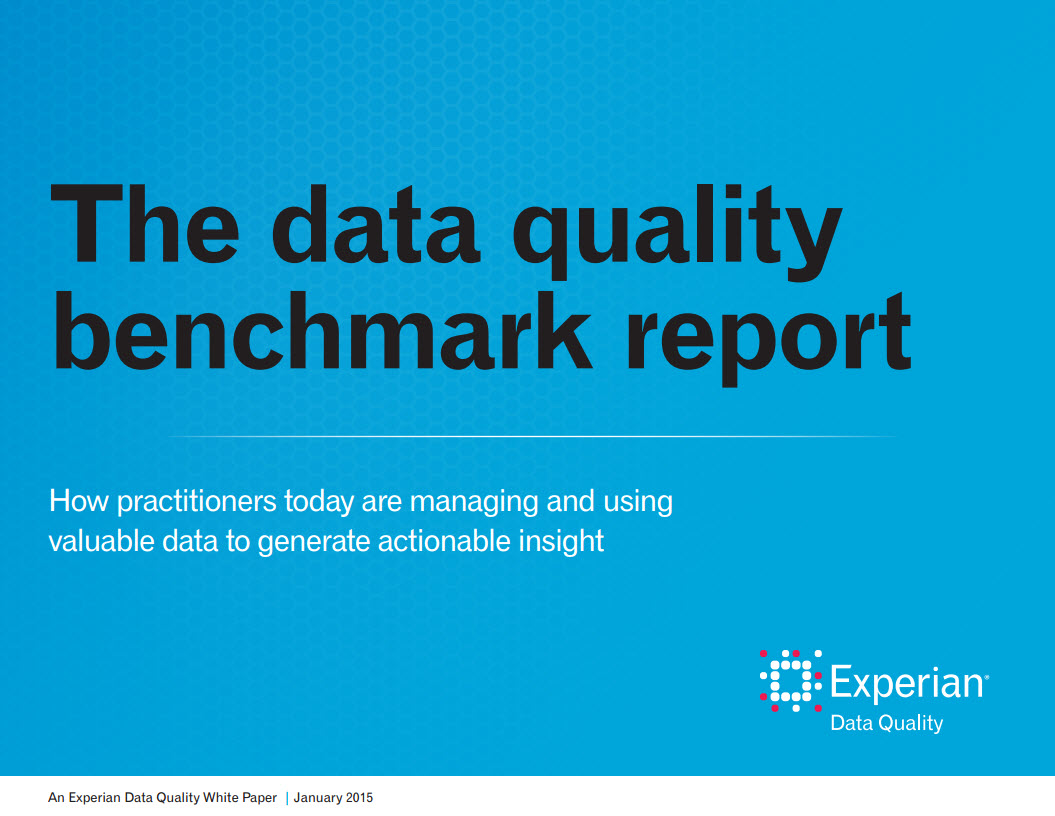 The data quality benchmark report

How practitioners today are managing and using valuable data to generate actionable insight

Experian®
Data Quality

An Experian Data Quality White Paper | January 2015